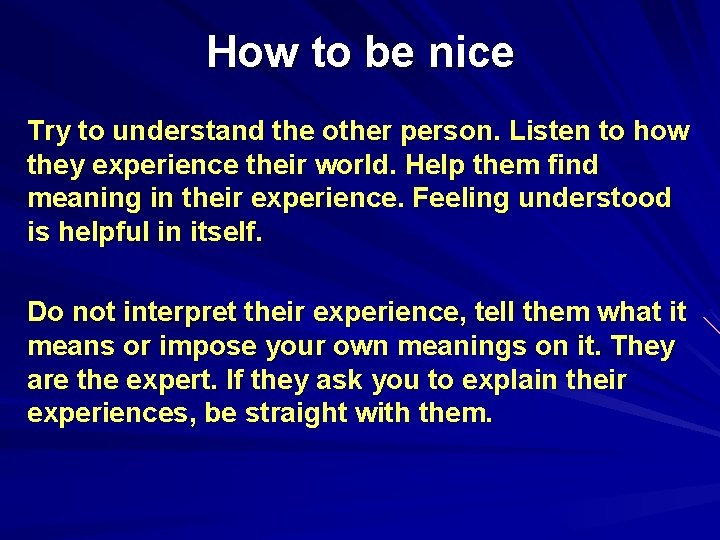 How to be nice

Try to understand the other person. Listen to how they experience their world. Help them find meaning in their experience. Feeling understood is helpful in itself.

Do not interpret their experience, tell them what it means or impose your own meanings on it. They are the expert. If they ask you to explain their experiences, be straight with them.